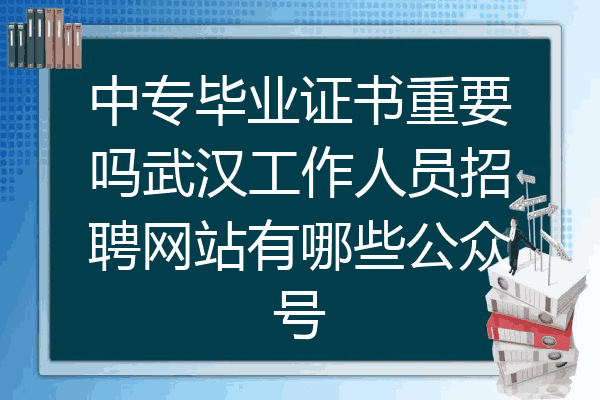 中专毕业证书重要吗武汉工作人员招聘网站有哪些公众号